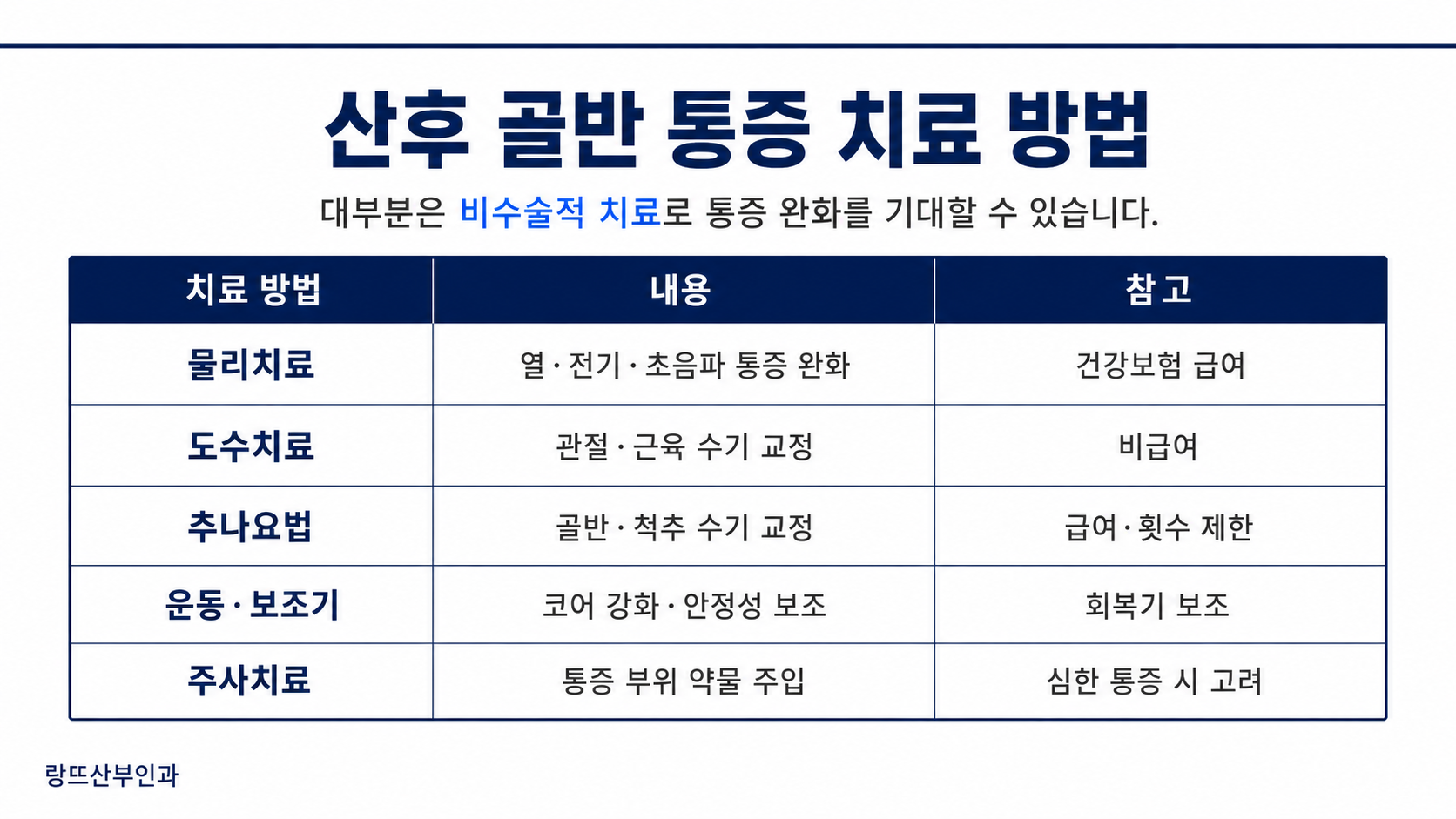 산후 골반 통증 치료 방법

대부분은 비수술적 치료로 통증 완화를 기대할 수 있습니다.

| 치료 방법 | 내용 | 참고 |
|---|---|---|
| 물리치료 | 열 · 전기 · 초음파 통증 완화 | 건강보험 급여 |
| 도수치료 | 관절 · 근육 수기 교정 | 비급여 |
| 추나요법 | 골반 · 척추 수기 교정 | 급여 · 횟수 제한 |
| 운동 · 보조기 | 코어 강화 · 안정성 보조 | 회복기 보조 |
| 주사치료 | 통증 부위 약물 주입 | 심한 통증 시 고려 |

랑뜨산부인과